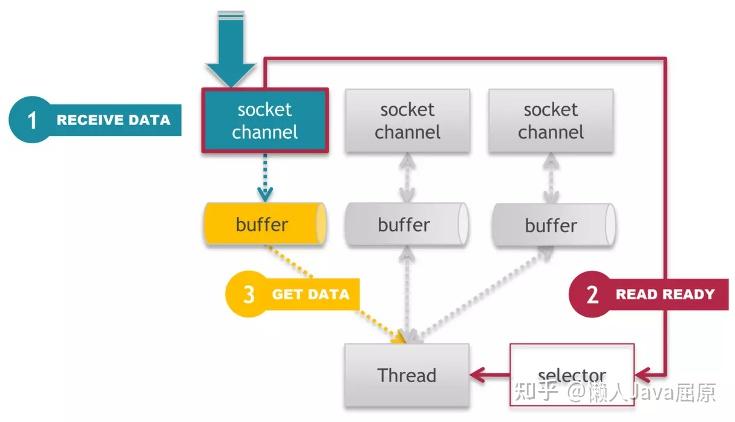 1 RECEIVE DATA

socket channel

socket channel

socket channel

buffer

buffer

buffer

3 GET DATA

2 READ READY

Thread

selector

知乎 @懒人Java屈原